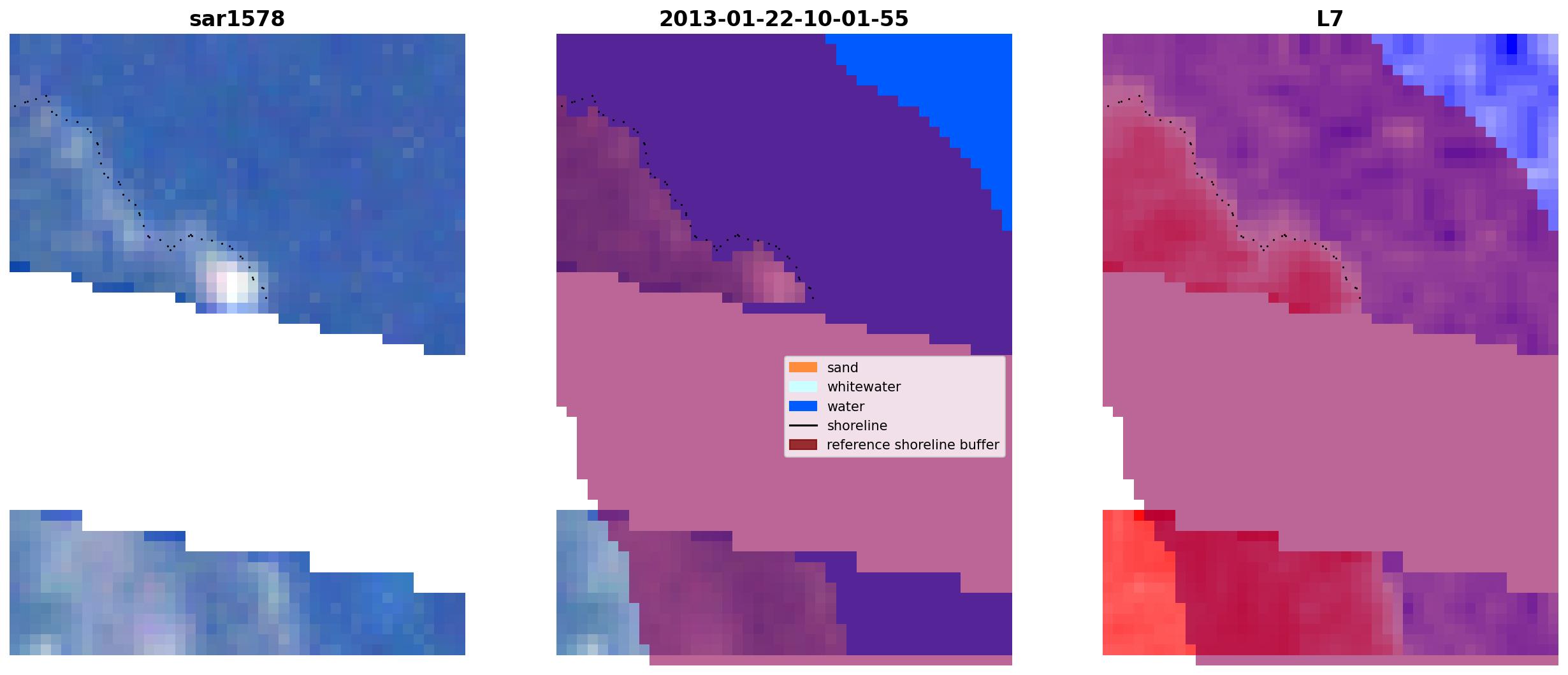 sar1578

2013-01-22-10-01-55

sand
whitewater
water
shoreline
reference shoreline buffer

L7